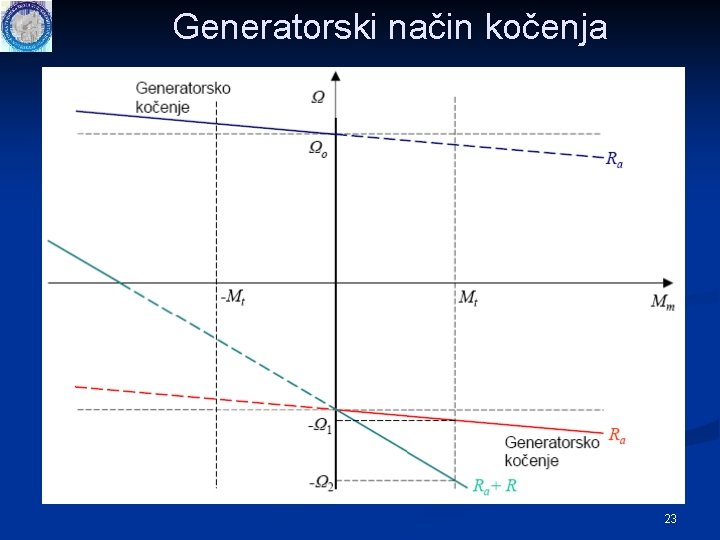 Generatorski način kočenja

Generatorsko kočenje

$\Omega$

$\Omega_o$

$R_a$

$-M_t$

$M_t$

$M_m$

$-\Omega_1$

$R_a$

Generatorsko kočenje

$-\Omega_2$

$R_a + R$

23